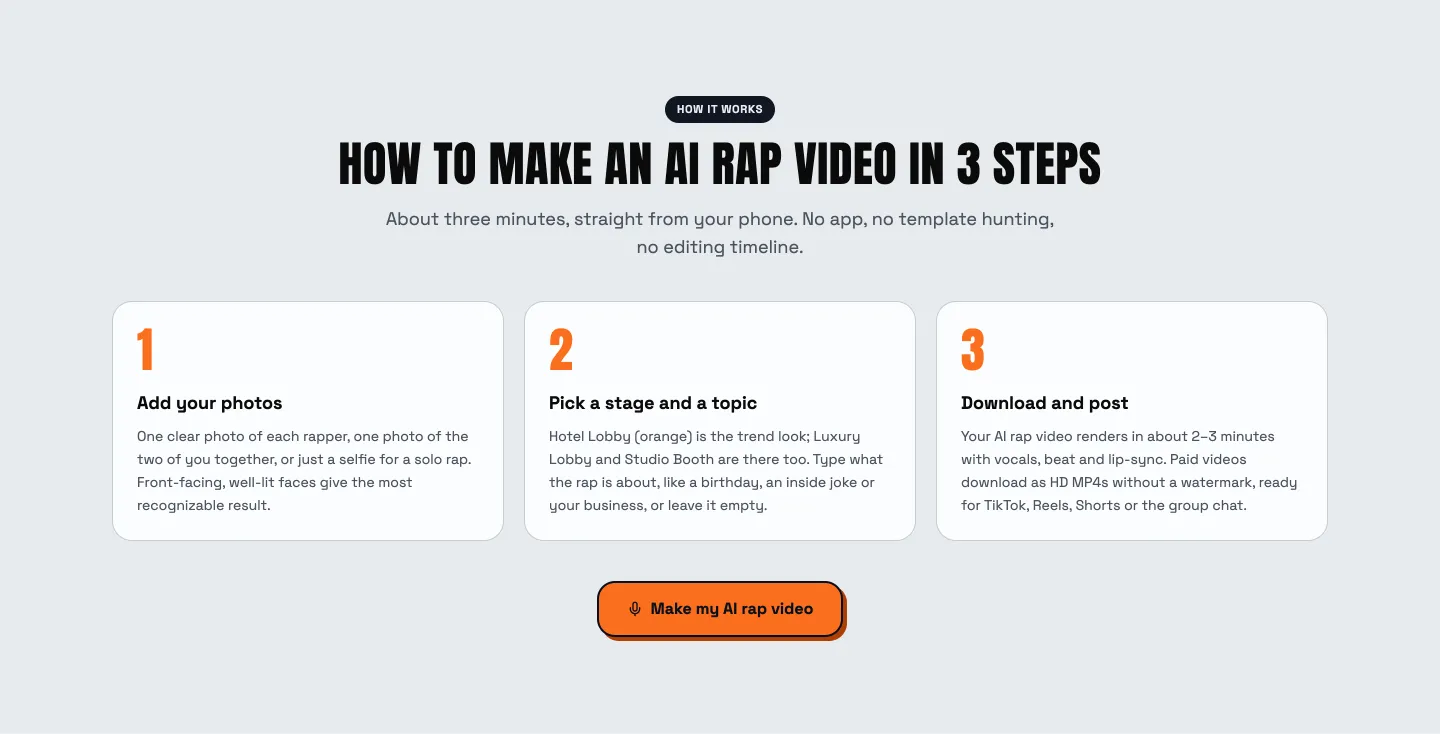 HOW IT WORKS

HOW TO MAKE AN AI RAP VIDEO IN 3 STEPS

About three minutes, straight from your phone. No app, no template hunting, no editing timeline.

1

Add your photos

One clear photo of each rapper, one photo of the two of you together, or just a selfie for a solo rap. Front-facing, well-lit faces give the most recognizable result.

2

Pick a stage and a topic

Hotel Lobby (orange) is the trend look; Luxury Lobby and Studio Booth are there too. Type what the rap is about, like a birthday, an inside joke or your business, or leave it empty.

3

Download and post

Your AI rap video renders in about 2–3 minutes with vocals, beat and lip-sync. Paid videos download as HD MP4s without a watermark, ready for TikTok, Reels, Shorts or the group chat.

Make my AI rap video